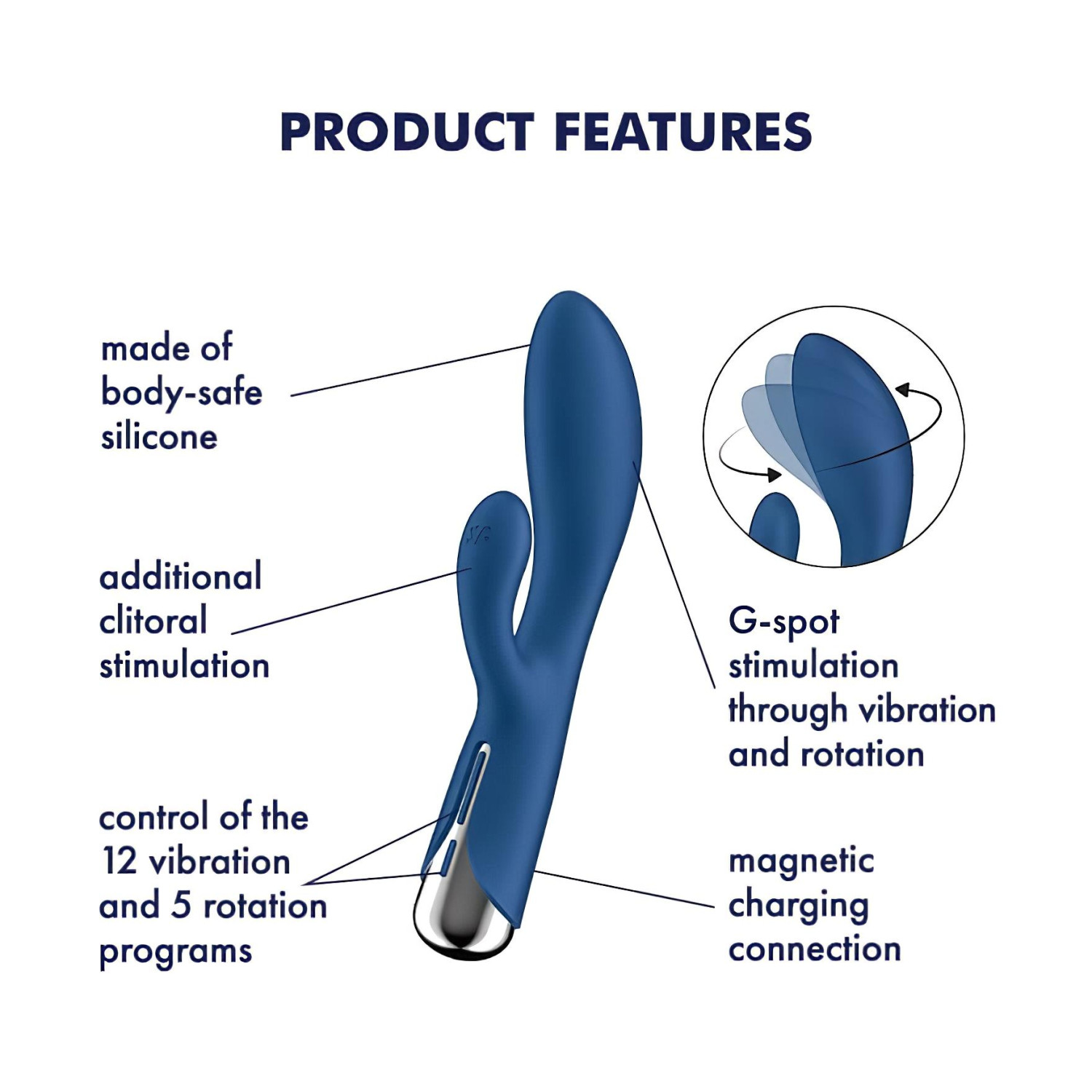 PRODUCT FEATURES

made of body-safe silicone

additional clitoral stimulation

control of the 12 vibration and 5 rotation programs

G-spot stimulation through vibration and rotation

magnetic charging connection